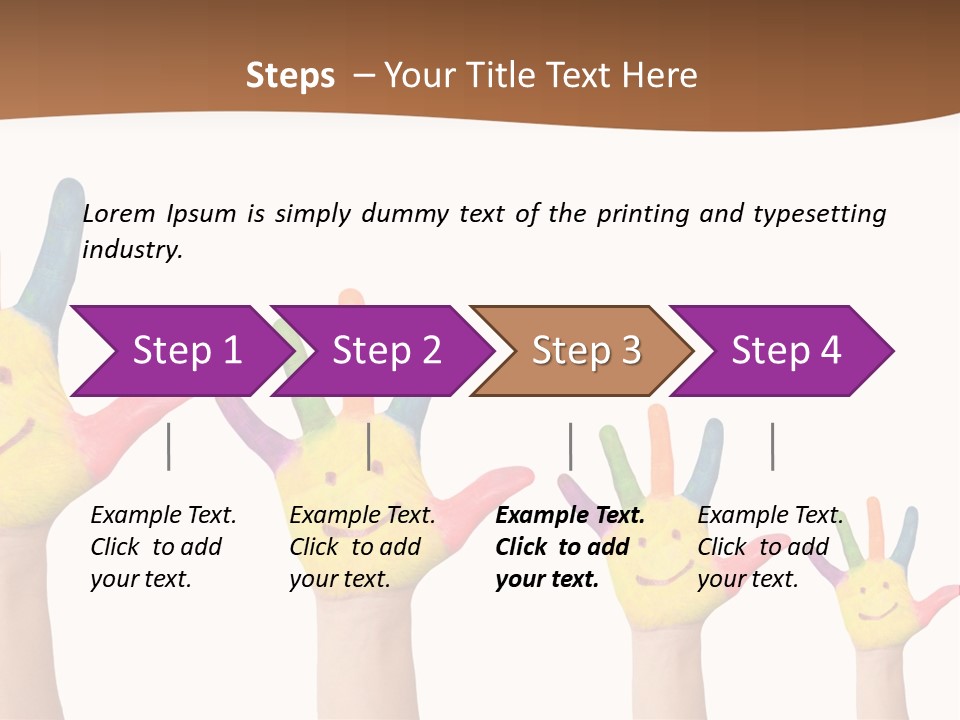 Steps – Your Title Text Here

Lorem Ipsum is simply dummy text of the printing and typesetting industry.

Step 1

Step 2

Step 3

Step 4

Example Text. Click to add your text.

Example Text. Click to add your text.

Example Text. Click to add your text.

Example Text. Click to add your text.